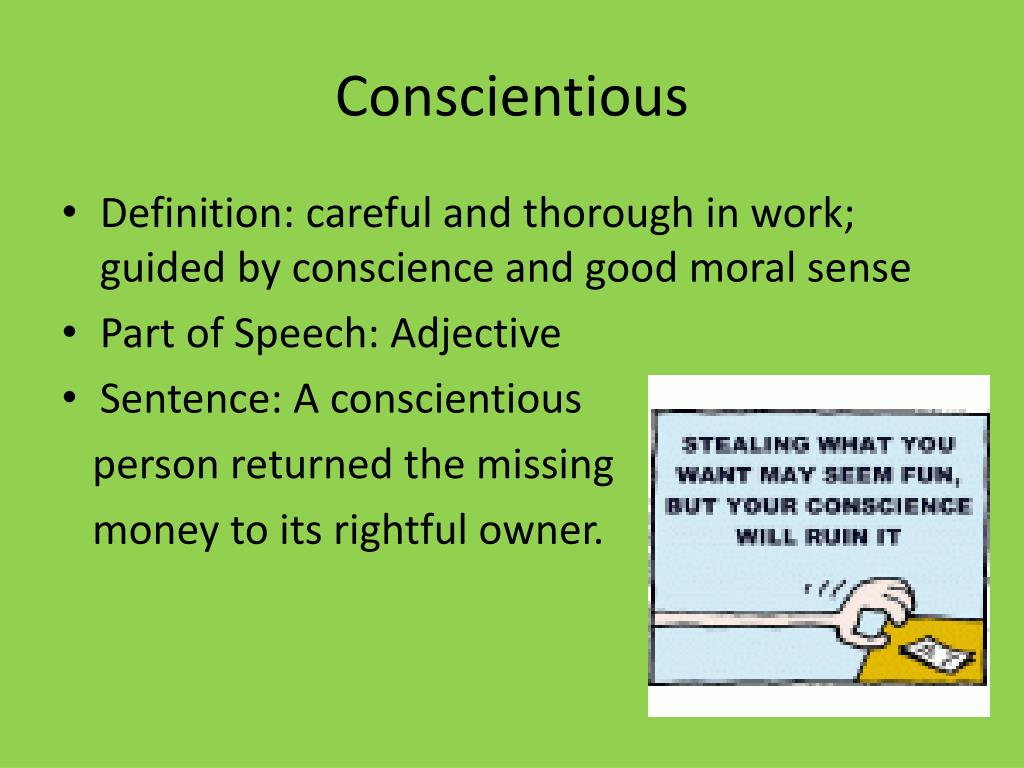 Conscientious

• Definition: careful and thorough in work; guided by conscience and good moral sense
• Part of Speech: Adjective
• Sentence: A conscientious person returned the missing money to its rightful owner.

STEALING WHAT YOU WANT MAY SEEM FUN, BUT YOUR CONSCIENCE WILL RUIN IT